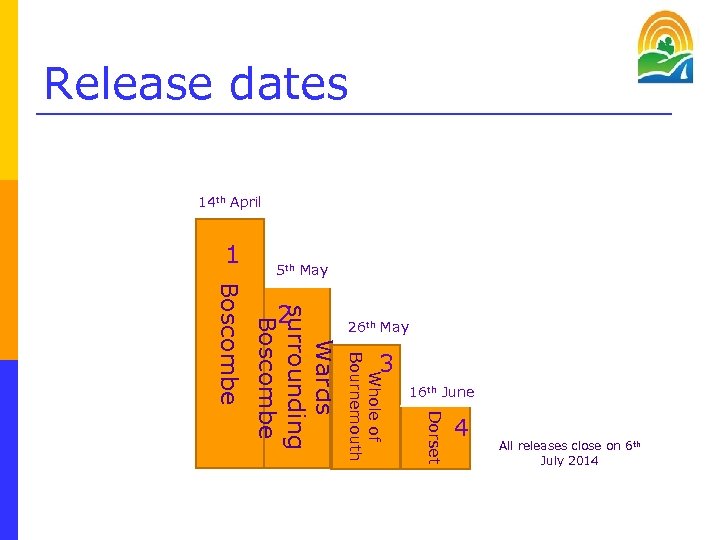 Release dates

14th April

1

Boscombe

5th May

2

Wards surrounding Boscombe

26th May

3

Whole of Bournemouth

16th June

4

Dorset

All releases close on 6th July 2014